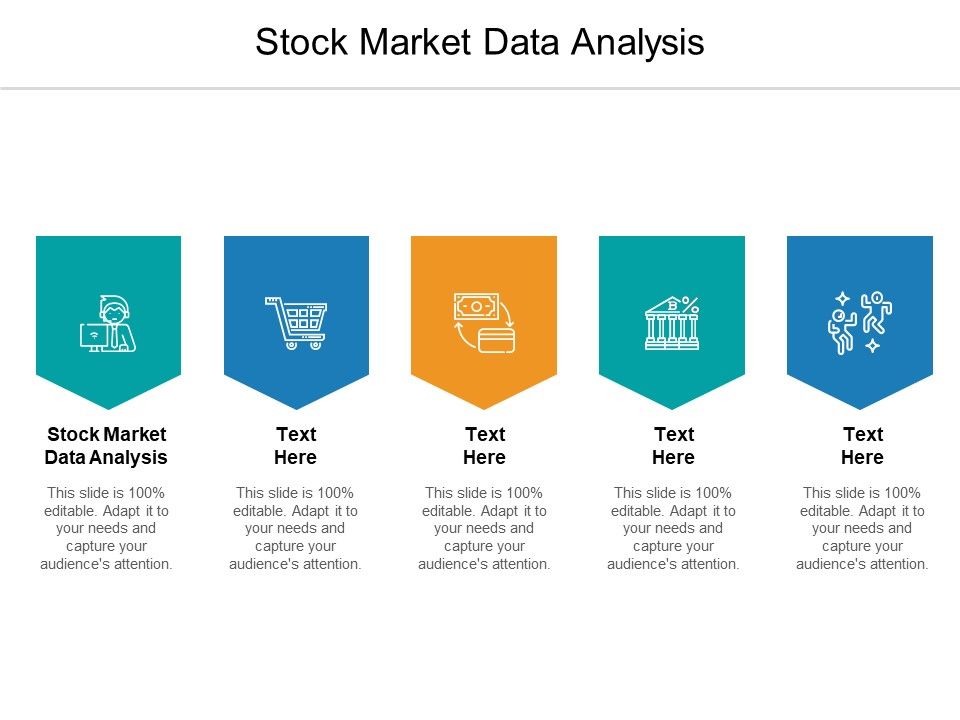 Stock Market Data Analysis

Stock Market Data Analysis

This slide is 100% editable. Adapt it to your needs and capture your audience's attention.

Text Here

This slide is 100% editable. Adapt it to your needs and capture your audience's attention.

Text Here

This slide is 100% editable. Adapt it to your needs and capture your audience's attention.

Text Here

This slide is 100% editable. Adapt it to your needs and capture your audience's attention.

Text Here

This slide is 100% editable. Adapt it to your needs and capture your audience's attention.